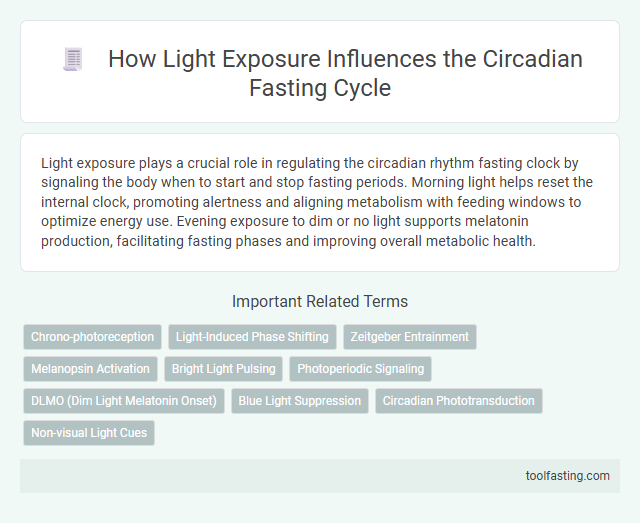 How Light Exposure Influences the Circadian Fasting Cycle

Light exposure plays a crucial role in regulating the circadian rhythm fasting clock by signaling the body when to start and stop fasting periods. Morning light helps reset the internal clock, promoting alertness and aligning metabolism with feeding windows to optimize energy use. Evening exposure to dim or no light supports melatonin production, facilitating fasting phases and improving overall metabolic health.

Important Related Terms

Chrono-photoreception

Light-Induced Phase Shifting

Zeitgeber Entrainment

Melanopsin Activation

Bright Light Pulsing

Photoperiodic Signaling

DLMO (Dim Light Melatonin Onset)

Blue Light Suppression

Circadian Phototransduction

Non-visual Light Cues

toolfasting.com